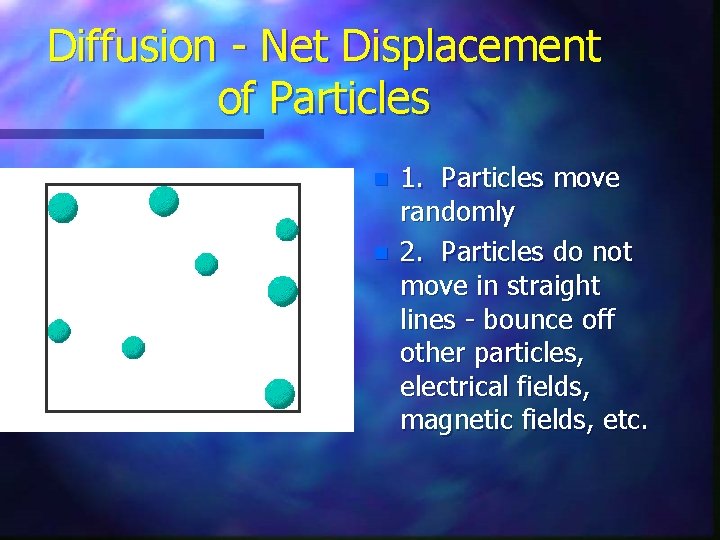 Diffusion - Net Displacement of Particles

1. Particles move randomly

2. Particles do not move in straight lines - bounce off other particles, electrical fields, magnetic fields, etc.